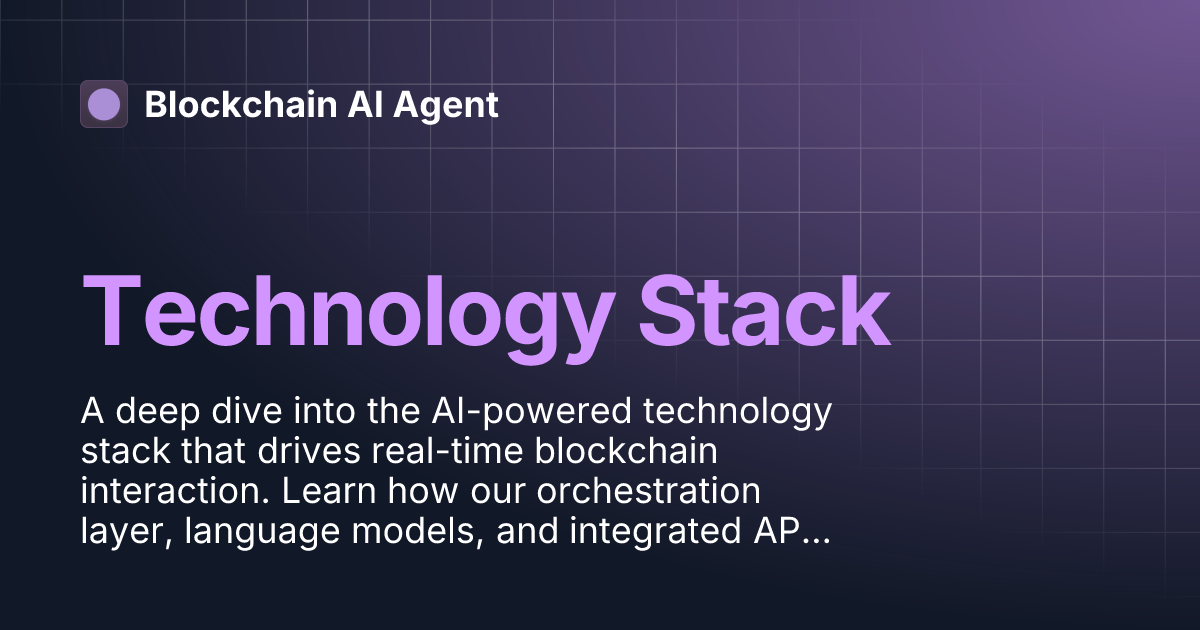 Blockchain AI Agent

Technology Stack

A deep dive into the AI-powered technology stack that drives real-time blockchain interaction. Learn how our orchestration layer, language models, and integrated AP...